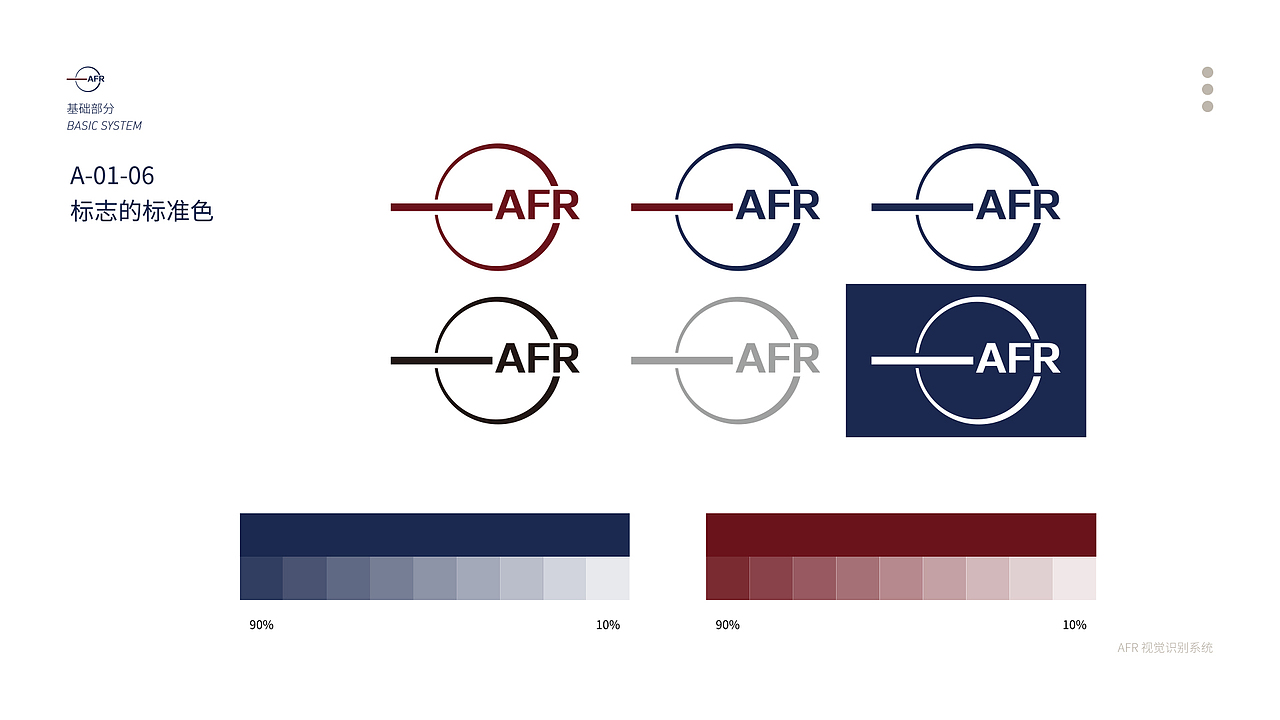 AFR
基础部分
BASIC SYSTEM

A-01-06
标志的标准色

AFR
AFR
AFR
AFR
AFR
AFR

90%
10%
90%
10%

AFR 视觉识别系统